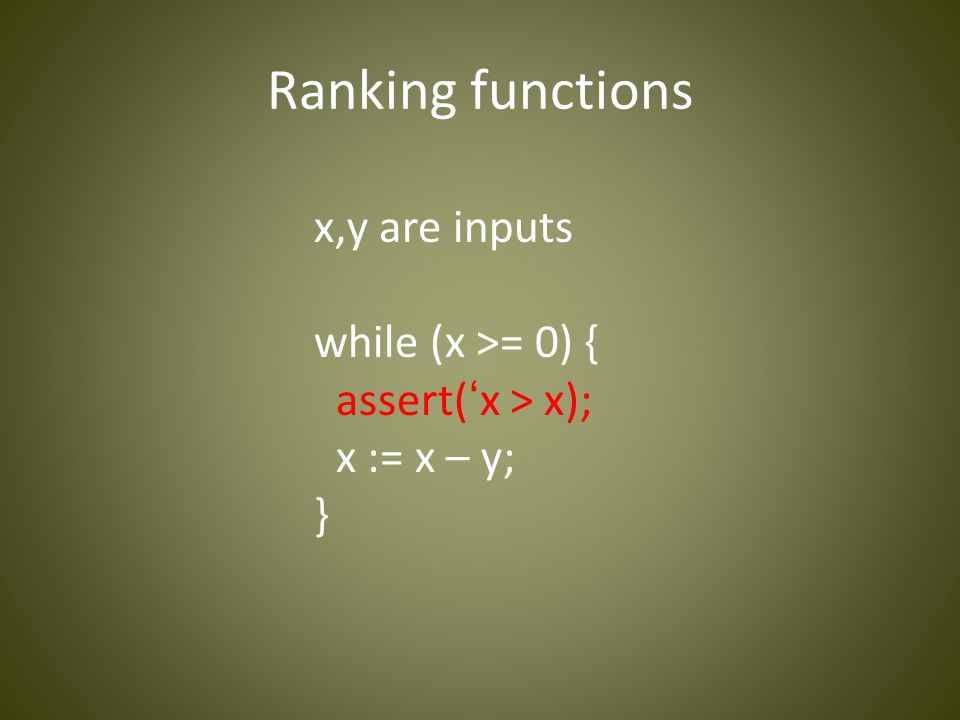 Ranking functions

x,y are inputs

while (x >= 0) {
 assert(‘x > x);
 x := x – y;
}